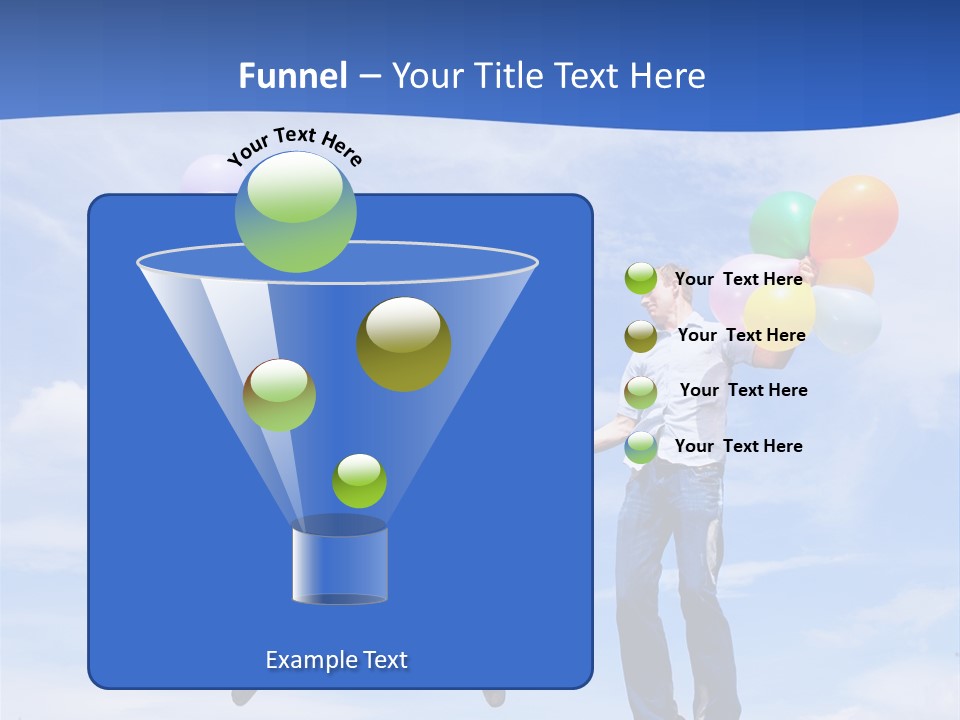 Funnel – Your Title Text Here

Your Text Here

Example Text

Your Text Here

Your Text Here

Your Text Here

Your Text Here